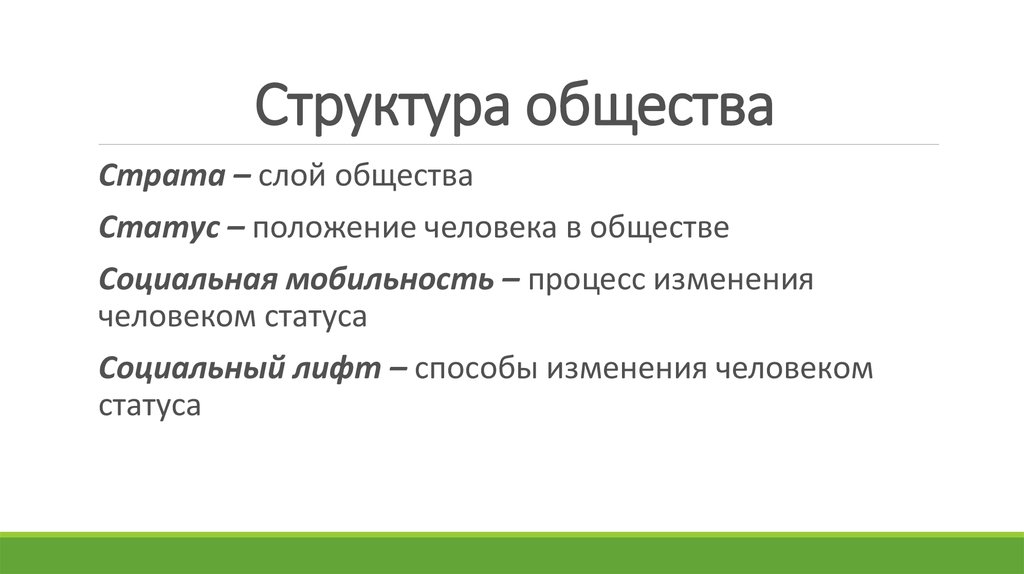 Структура общества

Страта – слой общества

Статус – положение человека в обществе

Социальная мобильность – процесс изменения человеком статуса

Социальный лифт – способы изменения человеком статуса